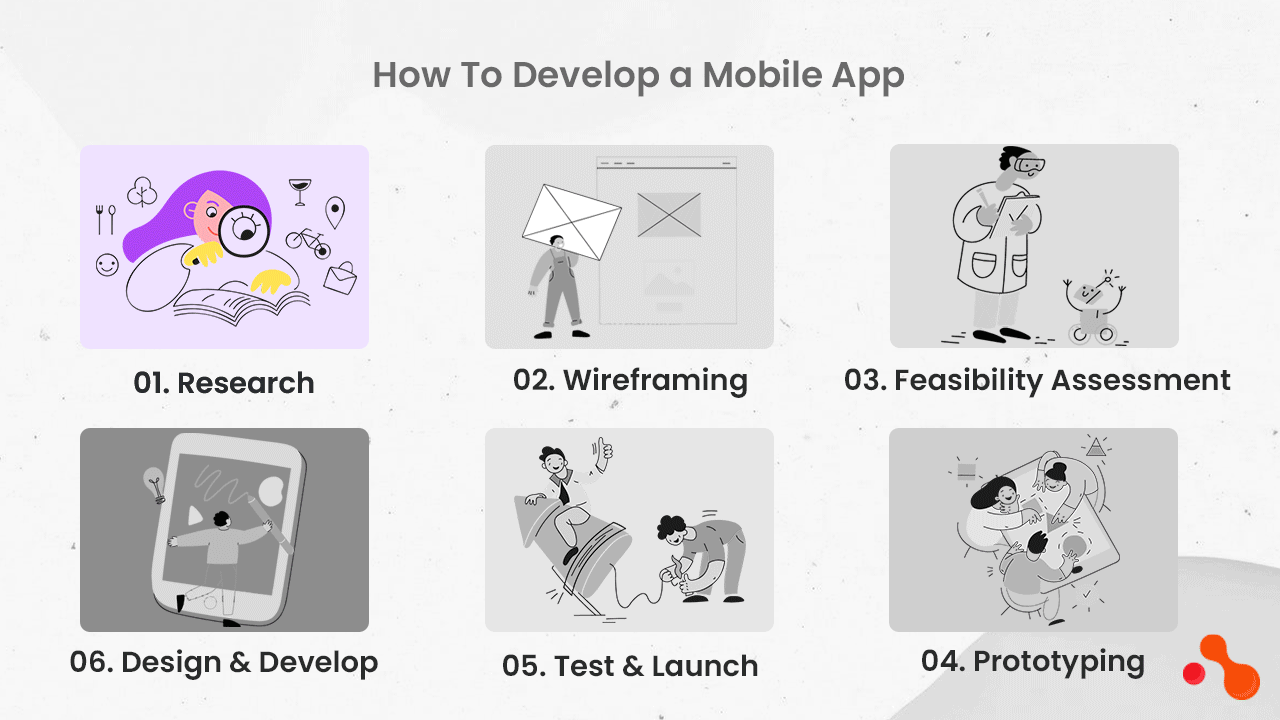 How To Develop a Mobile App

01. Research

02. Wireframing

03. Feasibility Assessment

06. Design & Develop

05. Test & Launch

04. Prototyping